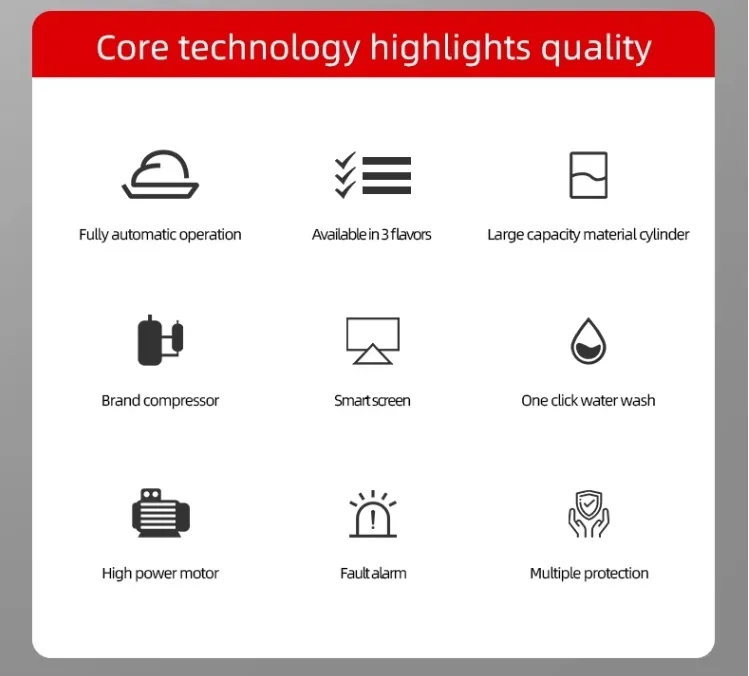 Core technology highlights quality

Fully automatic operation

Available in 3 flavors

Large capacity material cylinder

Brand compressor

Smart screen

One click water wash

High power motor

Fault alarm

Multiple protection